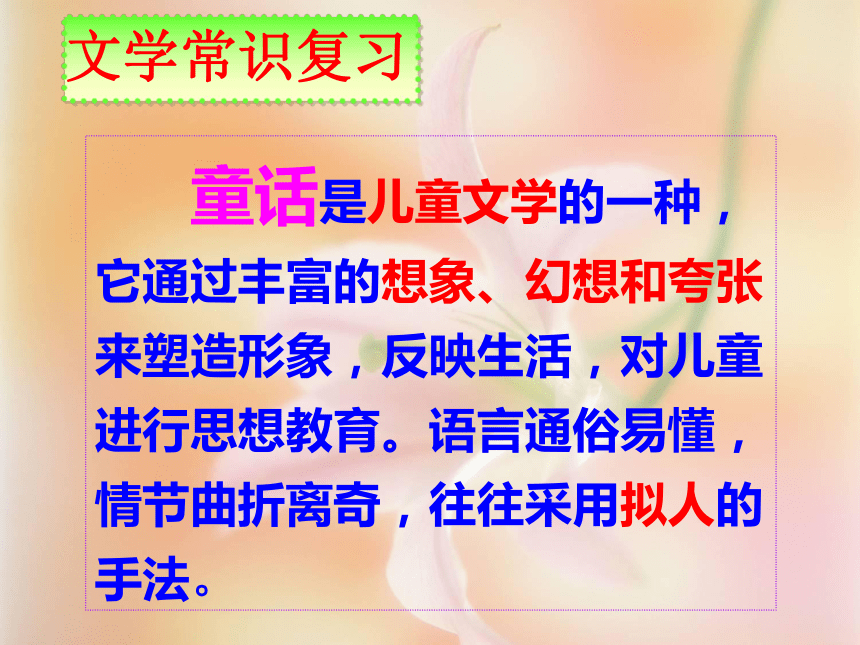 文学常识复习

童话是儿童文学的一种，它通过丰富的想象、幻想和夸张来塑造形象，反映生活，对儿童进行思想教育。语言通俗易懂，情节曲折离奇，往往采用拟人的手法。